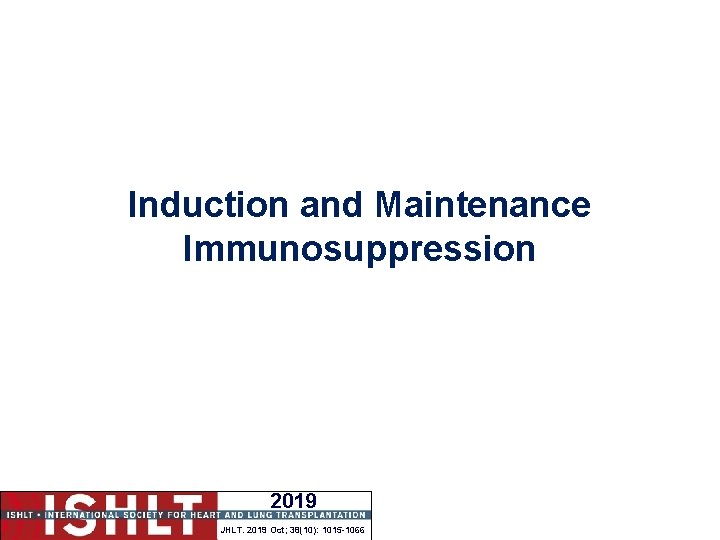 Induction and Maintenance Immunosuppression

ISHLT

2019

ISHLT • INTERNATIONAL SOCIETY FOR HEART AND LUNG TRANSPLANTATION

JHLT. 2019 Oct; 38(10): 1015-1066